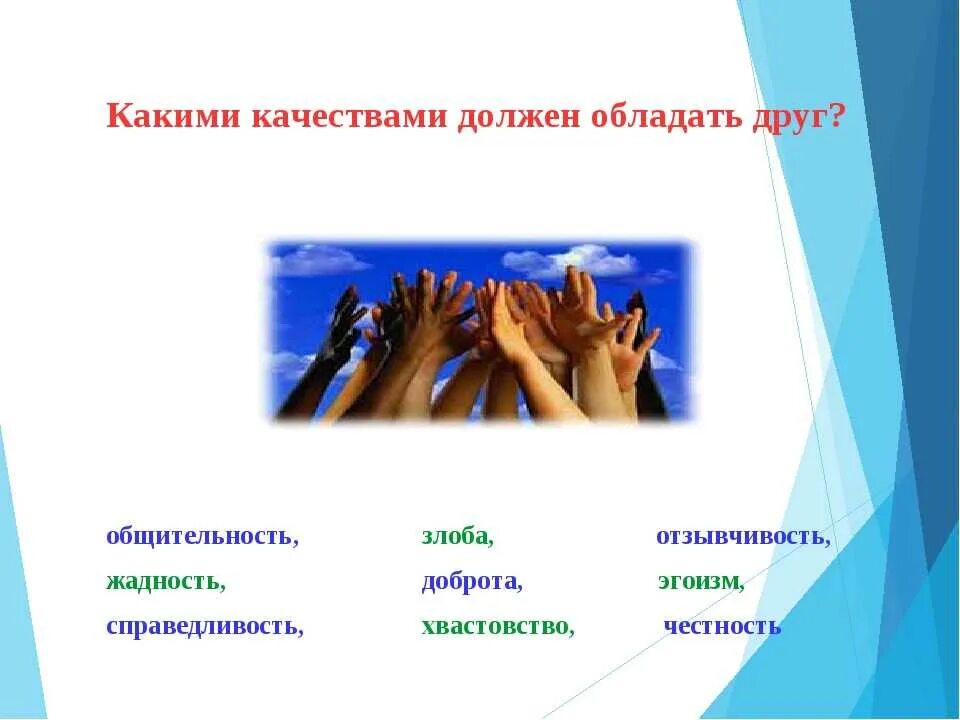 Какими качествами должен обладать друг?

общительность, злоба, отзывчивость,
жадность, доброта, эгоизм,
справедливость, хвастовство, честность